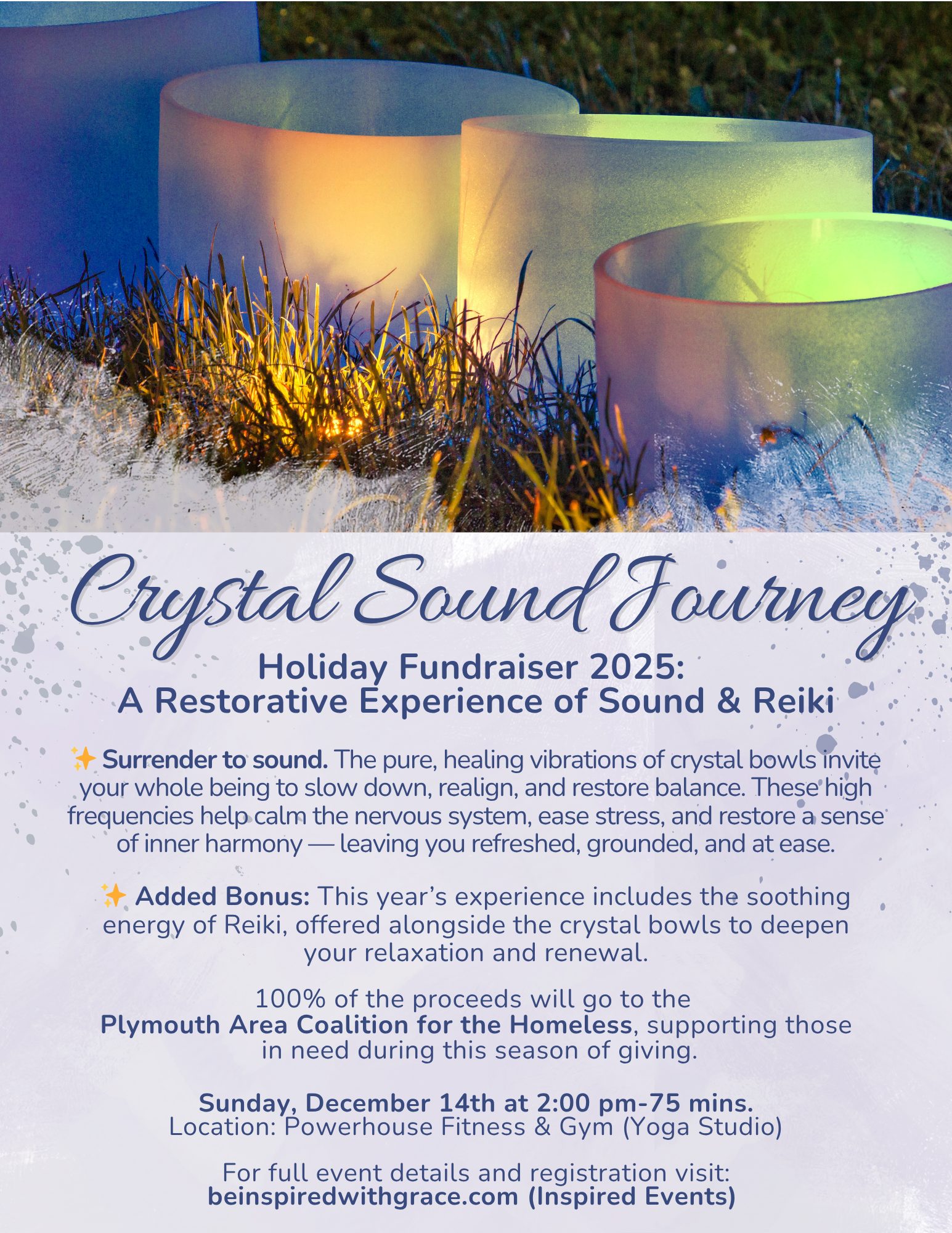 Crystal Sound Journey

Holiday Fundraiser 2025:
A Restorative Experience of Sound & Reiki

✨ Surrender to sound. The pure, healing vibrations of crystal bowls invite your whole being to slow down, realign, and restore balance. These high frequencies help calm the nervous system, ease stress, and restore a sense of inner harmony — leaving you refreshed, grounded, and at ease.

✨ Added Bonus: This year's experience includes the soothing energy of Reiki, offered alongside the crystal bowls to deepen your relaxation and renewal.

100% of the proceeds will go to the Plymouth Area Coalition for the Homeless, supporting those in need during this season of giving.

Sunday, December 14th at 2:00 pm-75 mins.
Location: Powerhouse Fitness & Gym (Yoga Studio)

For full event details and registration visit:
beinspiredwithgrace.com (Inspired Events)